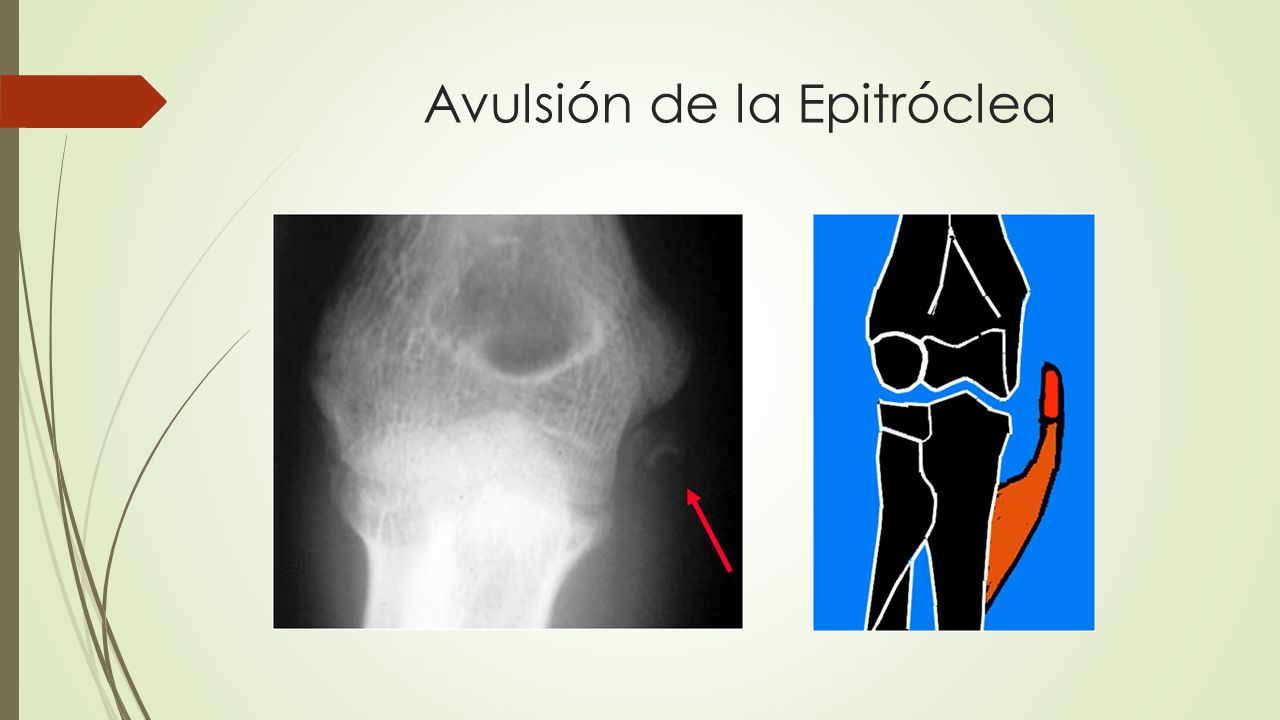 Avulsión de la Epitróclea